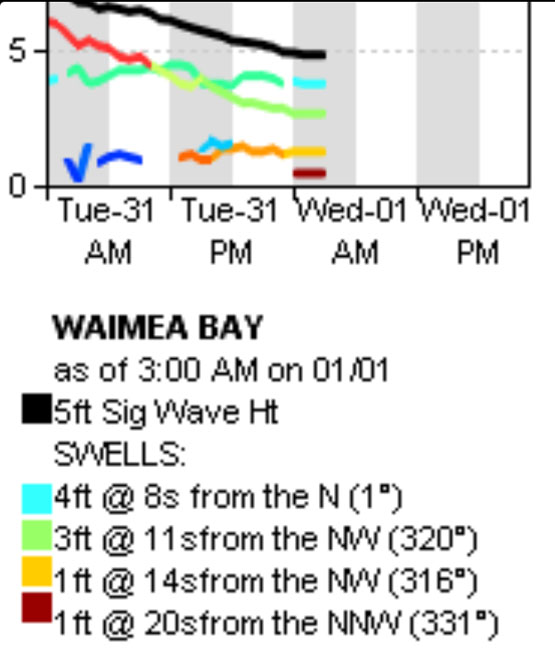 5
0
Tue-31 AM
Tue-31 PM
Wed-01 AM
Wed-01 PM

WAIMEA BAY
as of 3:00 AM on 01/01
5ft Sig Wave Ht
SWELLS:
4ft @ 8s from the N (1°)
3ft @ 11sfrom the NW (320°)
1ft @ 14sfrom the NW (316°)
1ft @ 20sfrom the NNW (331°)